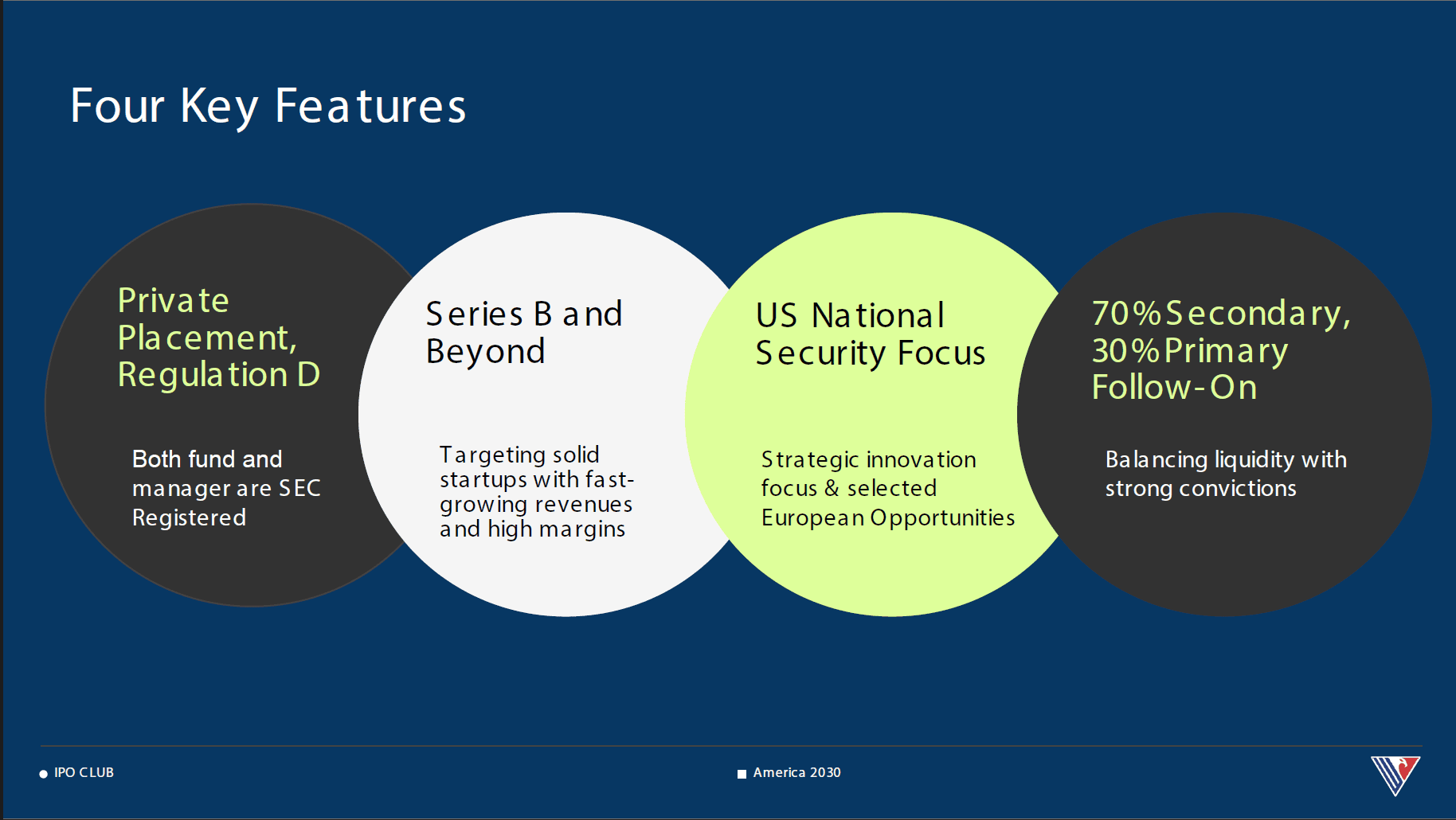 Four Key Features

Private Placement, Regulation D

Both fund and manager are SEC Registered

Series B and Beyond

Targeting solid startups with fast-growing revenues and high margins

US National Security Focus

Strategic innovation focus & selected European Opportunities

70% Secondary, 30% Primary Follow-On

Balancing liquidity with strong convictions

IPO CLUB

America 2030